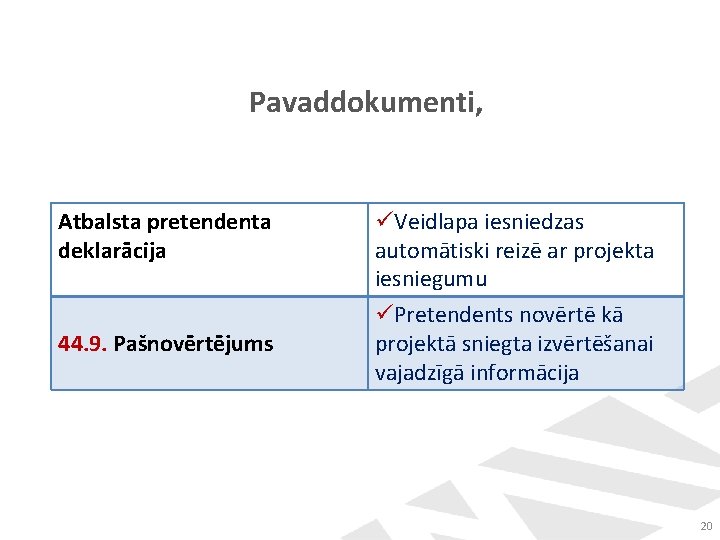 Pavaddokumenti,

| Atbalsta pretendenta deklarācija | ✓Veidlapa iesniedzas automātiski reizē ar projekta iesniegumu |
|---|---|
| 44.9. Pašnovērtējums | ✓Pretendents novērtē kā projektā sniegta izvērtēšanai vajadzīgā informācija |

20